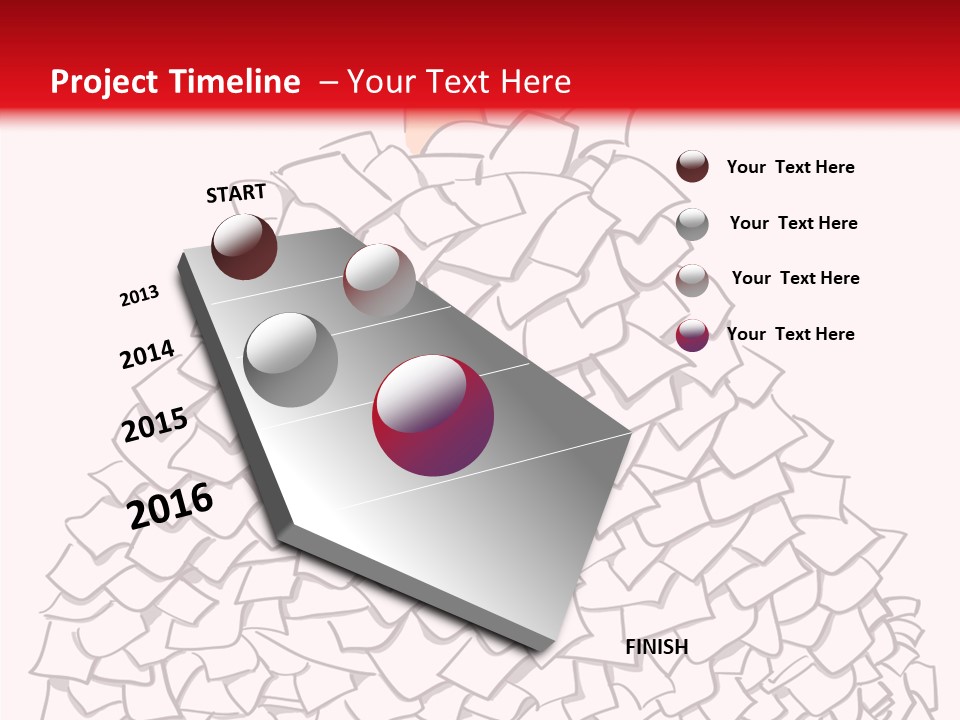 Project Timeline – Your Text Here

START

2013

2014

2015

2016

FINISH

Your Text Here

Your Text Here

Your Text Here

Your Text Here